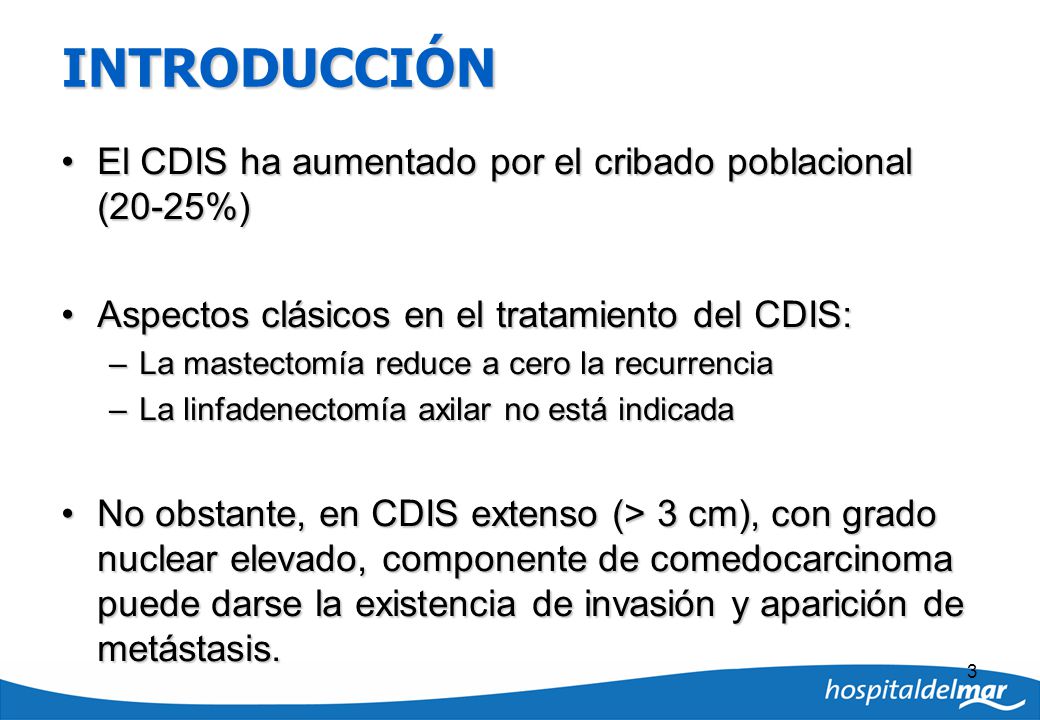 INTRODUCCIÓN

• El CDIS ha aumentado por el cribado poblacional (20-25%)

• Aspectos clásicos en el tratamiento del CDIS:
– La mastectomía reduce a cero la recurrencia
– La linfadenectomía axilar no está indicada

• No obstante, en CDIS extenso (> 3 cm), con grado nuclear elevado, componente de comedocarcinoma puede darse la existencia de invasión y aparición de metástasis.

3

hospitaldelmar